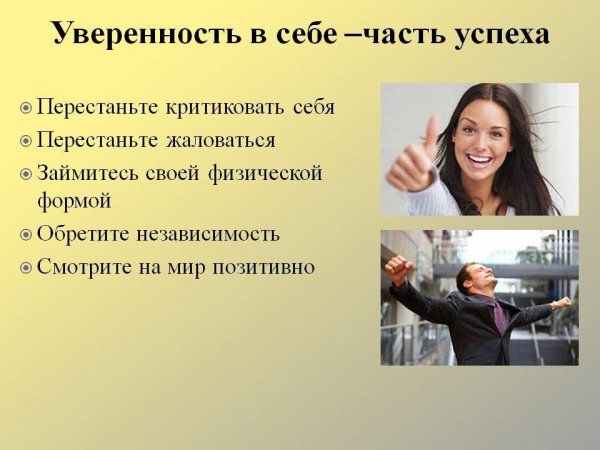 Уверенность в себе –часть успеха

Перестаньте критиковать себя

Перестаньте жаловаться

Займитесь своей физической формой

Обретите независимость

Смотрите на мир позитивно